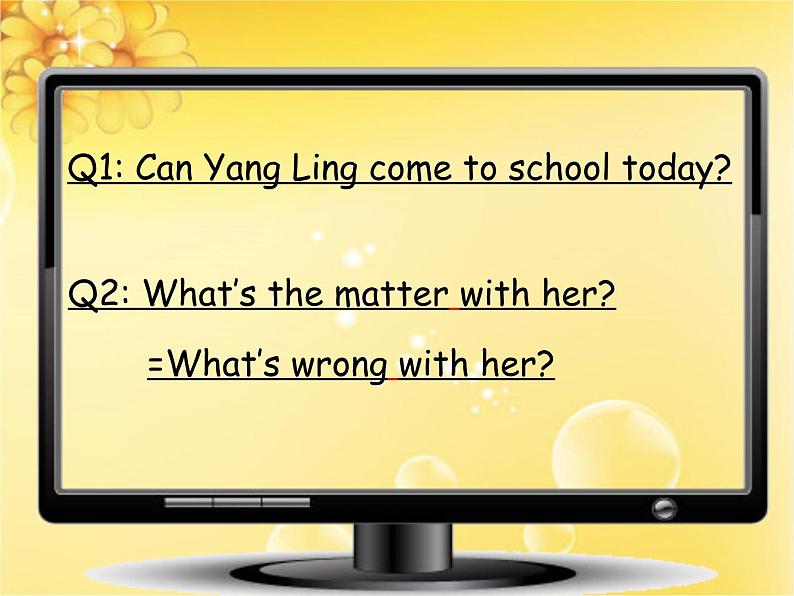 Q1: Can Yang Ling come to school today?

Q2: What's the matter with her?

=What's wrong with her?